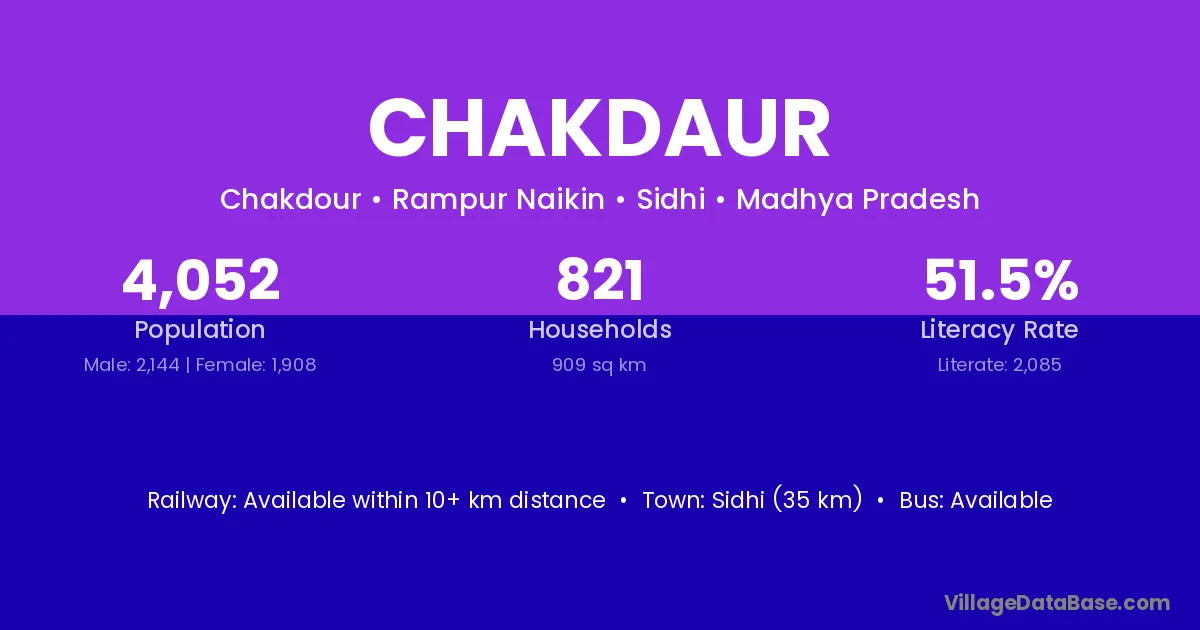 CHAKDAUR

Chakdour • Rampur Naikin • Sidhi • Madhya Pradesh

4,052
Population
Male: 2,144 | Female: 1,908

821
Households
909 sq km

51.5%
Literacy Rate
Literate: 2,085

Railway: Available within 10+ km distance • Town: Sidhi (35 km) • Bus: Available

VillageDataBase.com